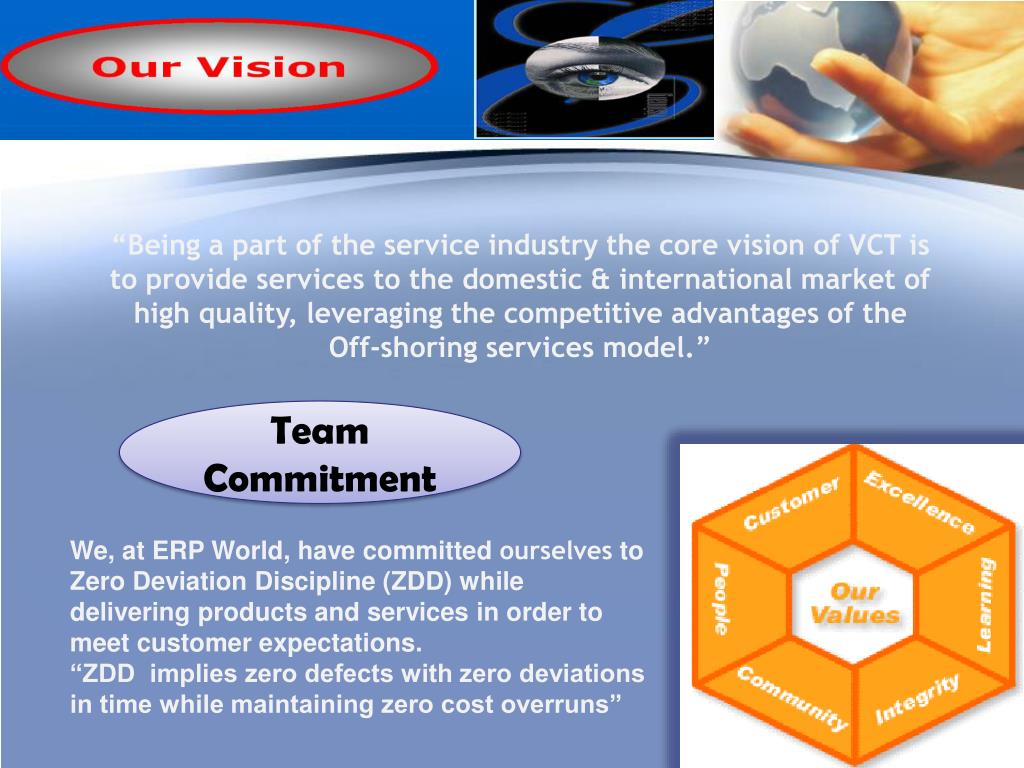 Our Vision

“Being a part of the service industry the core vision of VCT is to provide services to the domestic & international market of high quality, leveraging the competitive advantages of the Off-shoring services model.”

Team Commitment

We, at ERP World, have committed ourselves to Zero Deviation Discipline (ZDD) while delivering products and services in order to meet customer expectations.
“ZDD implies zero defects with zero deviations in time while maintaining zero cost overruns”

Customer
Excellence
Learning
Integrity
Community
People
Our Values